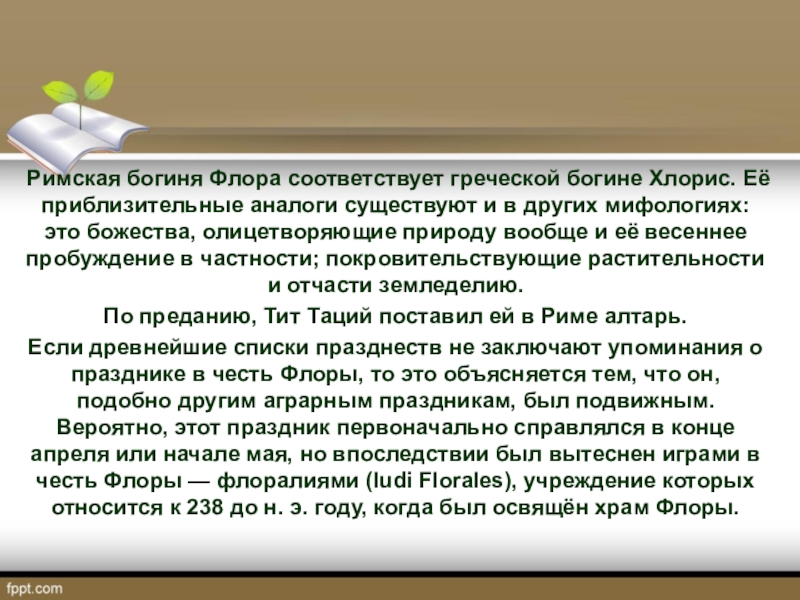 Римская богиня Флора соответствует греческой богине Хлорис. Её приблизительные аналоги существуют и в других мифологиях: это божества, олицетворяющие природу вообще и её весеннее пробуждение в частности; покровительствующие растительности и отчасти земледелию.

По преданию, Тит Таций поставил ей в Риме алтарь.

Если древнейшие списки празднеств не заключают упоминания о празднике в честь Флоры, то это объясняется тем, что он, подобно другим аграрным праздникам, был подвижным. Вероятно, этот праздник первоначально справлялся в конце апреля или начале мая, но впоследствии был вытеснен играми в честь Флоры — флоралиями (ludi Florales), учреждение которых относится к 238 до н. э. году, когда был освящён храм Флоры.

fppt.com